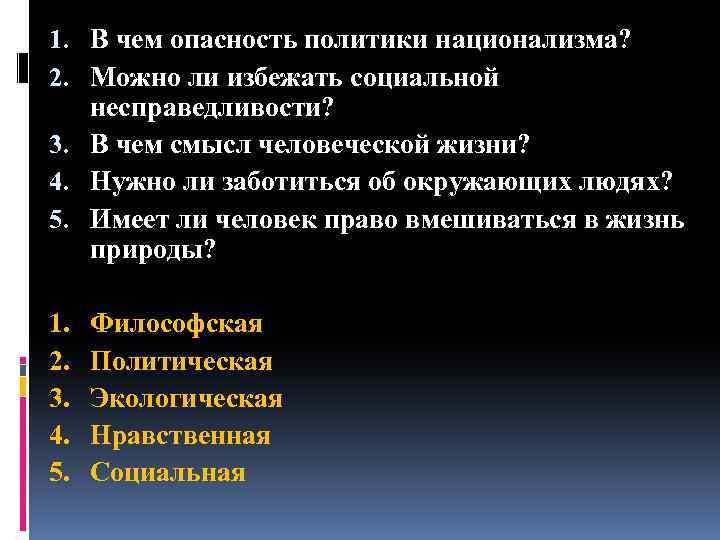 1. В чем опасность политики национализма?
2. Можно ли избежать социальной несправедливости?
3. В чем смысл человеческой жизни?
4. Нужно ли заботиться об окружающих людях?
5. Имеет ли человек право вмешиваться в жизнь природы?

1. Философская
2. Политическая
3. Экологическая
4. Нравственная
5. Социальная